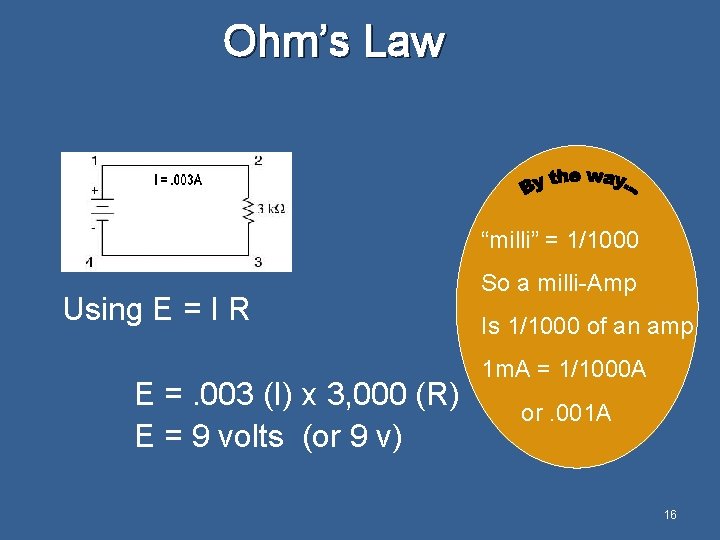 Ohm's Law

1
2
I = .003A
+
-
3 kΩ
4
3

Using E = I R

E = .003 (I) x 3,000 (R)
E = 9 volts (or 9 v)

By the way...

"milli" = 1/1000

So a milli-Amp

Is 1/1000 of an amp

1mA = 1/1000A

or .001A

16